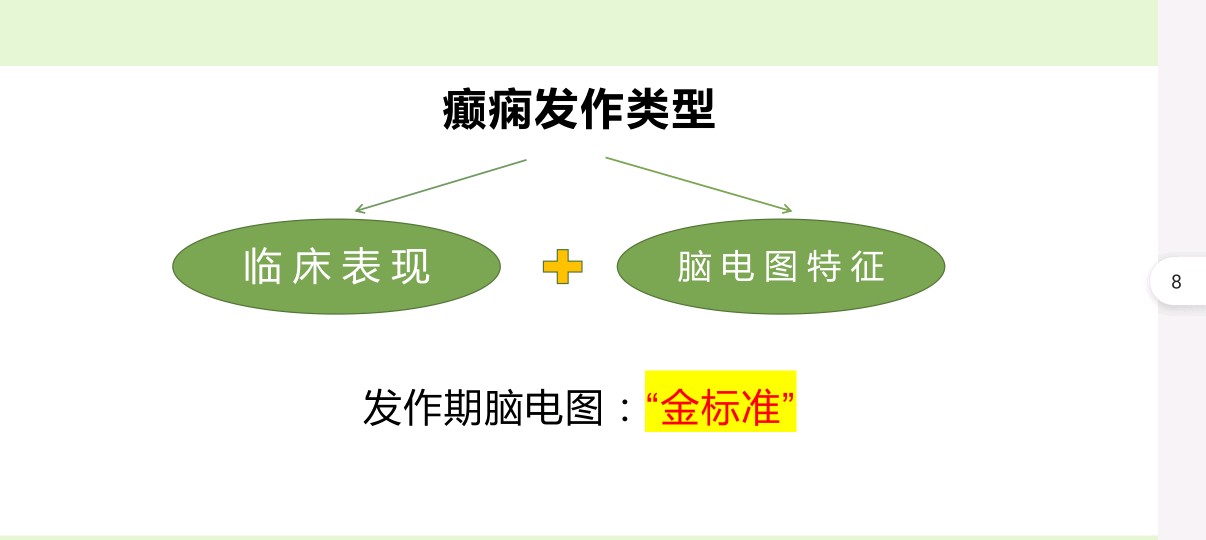 癫痫发作类型

临床表现

脑电图特征

发作期脑电图：“金标准”

8